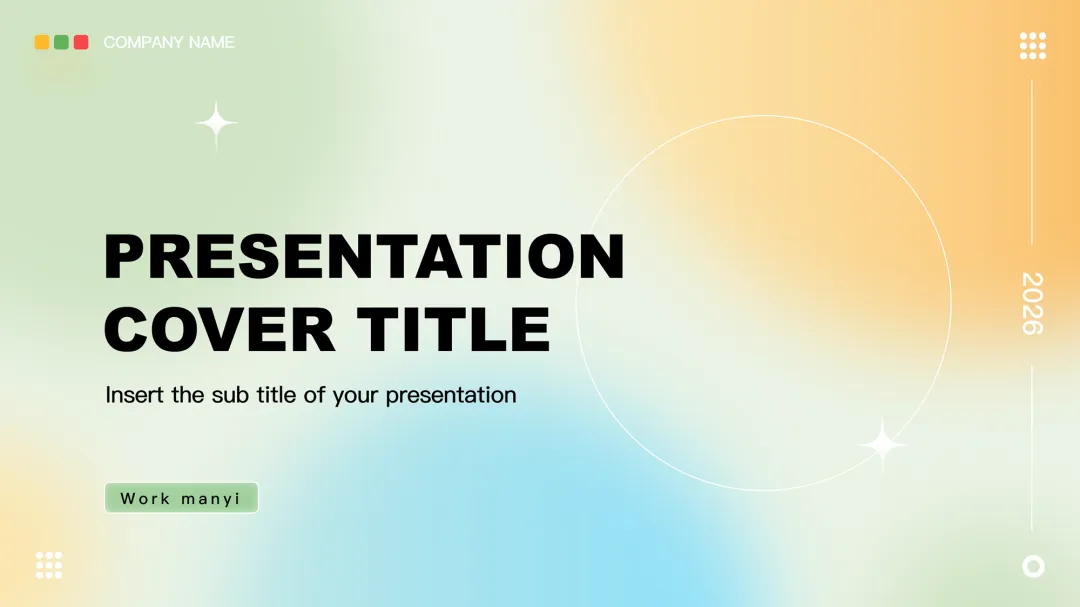 COMPANY NAME

PRESENTATION COVER TITLE

Insert the sub title of your presentation

Work manyi

2026